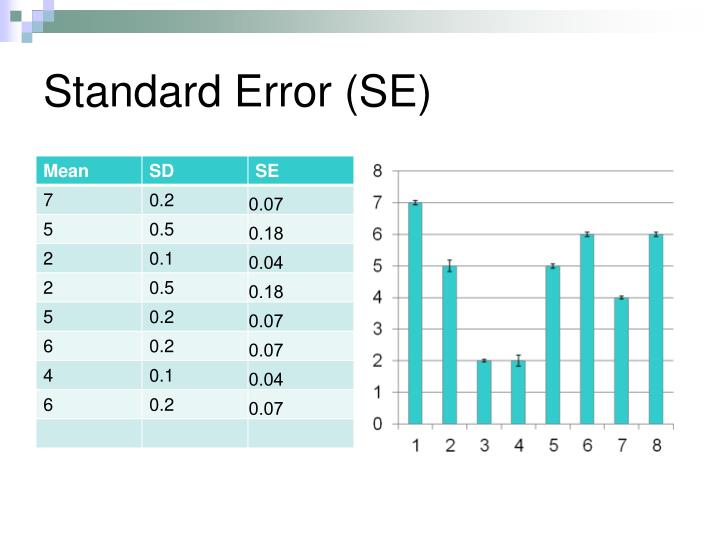 Standard Error (SE)

| Mean | SD | SE |
|---|---|---|
| 7 | 0.2 | 0.07 |
| 5 | 0.5 | 0.18 |
| 2 | 0.1 | 0.04 |
| 2 | 0.5 | 0.18 |
| 5 | 0.2 | 0.07 |
| 6 | 0.2 | 0.07 |
| 4 | 0.1 | 0.04 |
| 6 | 0.2 | 0.07 |
| | | |

8
7
6
5
4
3
2
1
0
1 2 3 4 5 6 7 8